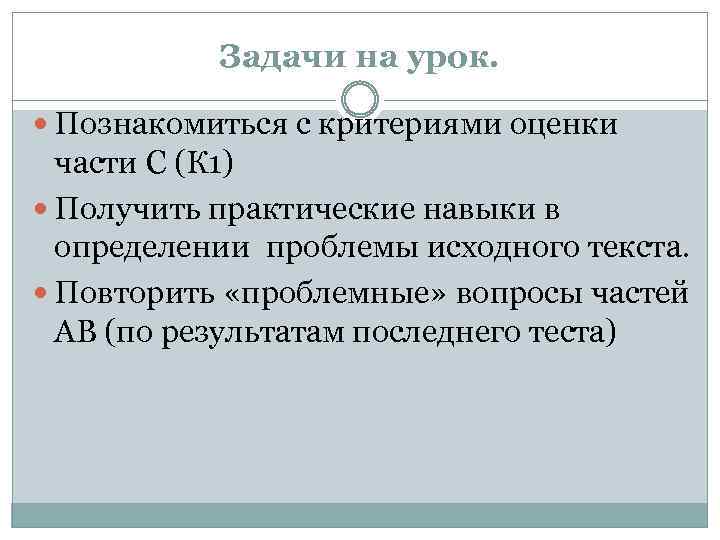 Задачи на урок.

Познакомиться с критериями оценки части С (К1)

Получить практические навыки в определении проблемы исходного текста.

Повторить «проблемные» вопросы частей АВ (по результатам последнего теста)